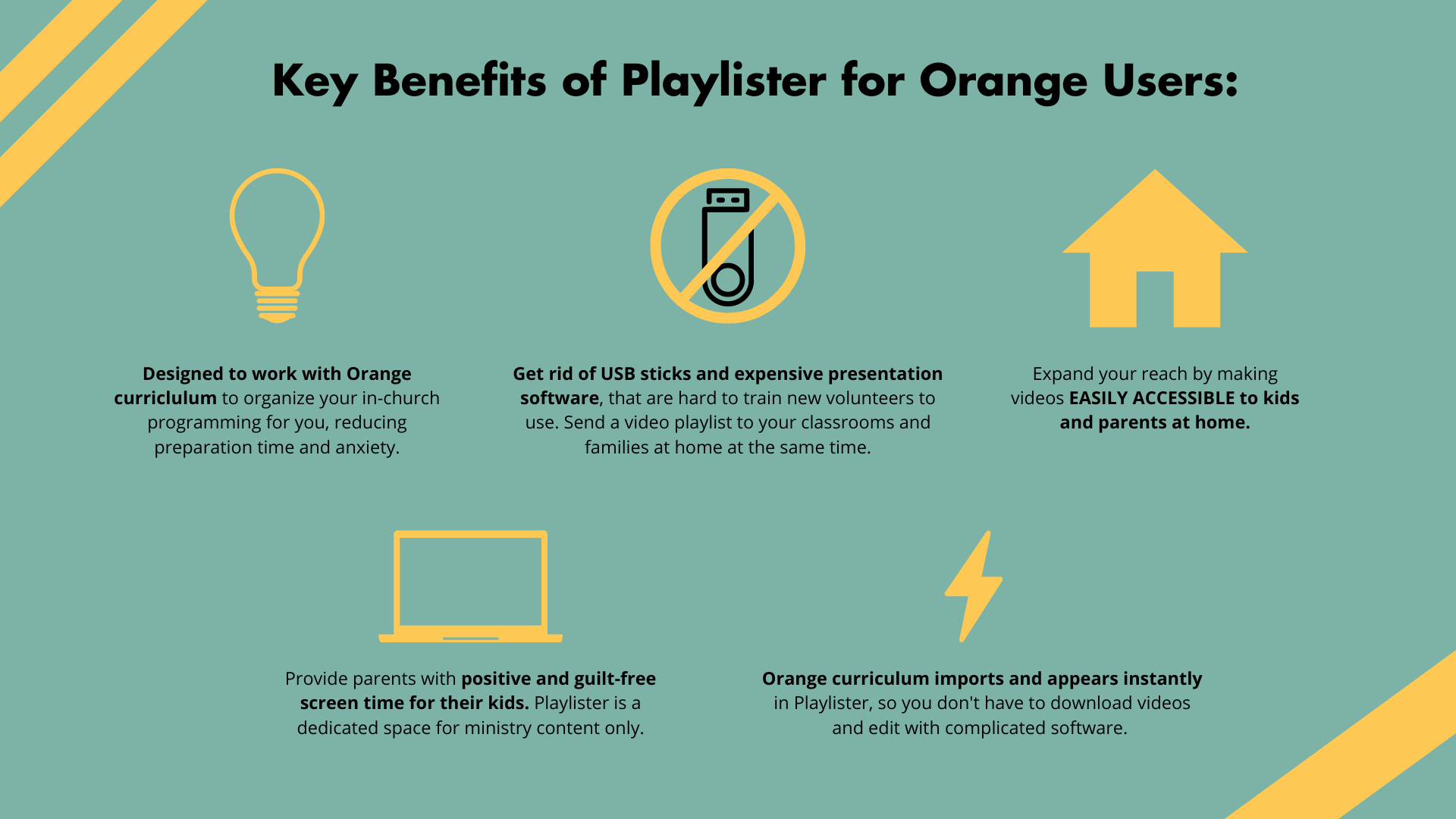 Key Benefits of Playlister for Orange Users:

Designed to work with Orange curriclulum to organize your in-church programming for you, reducing preparation time and anxiety.

Get rid of USB sticks and expensive presentation software, that are hard to train new volunteers to use. Send a video playlist to your classrooms and families at home at the same time.

Expand your reach by making videos EASILY ACCESSIBLE to kids and parents at home.

Provide parents with positive and guilt-free screen time for their kids. Playlister is a dedicated space for ministry content only.

Orange curriculum imports and appears instantly in Playlister, so you don't have to download videos and edit with complicated software.